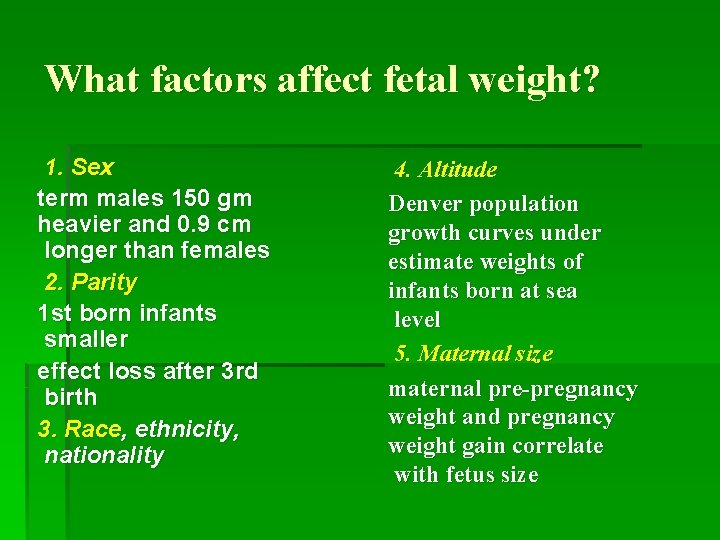 What factors affect fetal weight?

1. Sex

term males 150 gm heavier and 0.9 cm longer than females

2. Parity

1st born infants smaller

effect loss after 3rd birth

3. Race, ethnicity, nationality

4. Altitude

Denver population growth curves under estimate weights of infants born at sea level

5. Maternal size

maternal pre-pregnancy weight and pregnancy weight gain correlate with fetus size